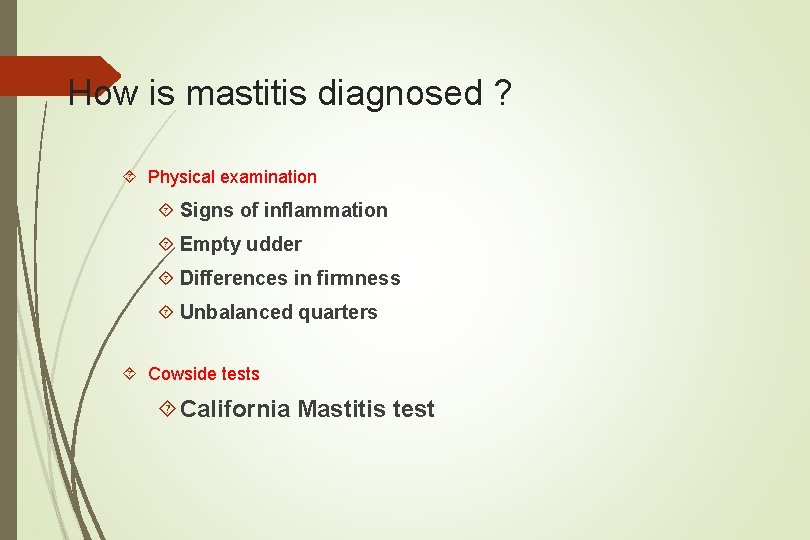 How is mastitis diagnosed ?

Physical examination

Signs of inflammation

Empty udder

Differences in firmness

Unbalanced quarters

Cowside tests

California Mastitis test